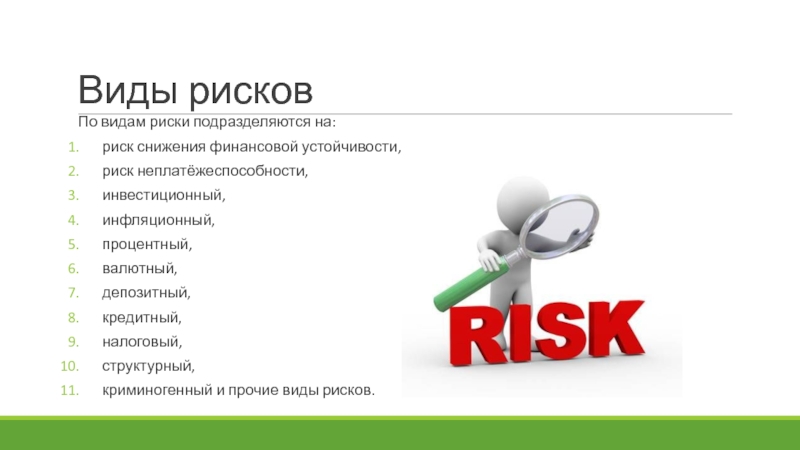 Виды рисков

По видам риски подразделяются на:

1. риск снижения финансовой устойчивости,
2. риск неплатёжеспособности,
3. инвестиционный,
4. инфляционный,
5. процентный,
6. валютный,
7. депозитный,
8. кредитный,
9. налоговый,
10. структурный,
11. криминогенный и прочие виды рисков.

RISK